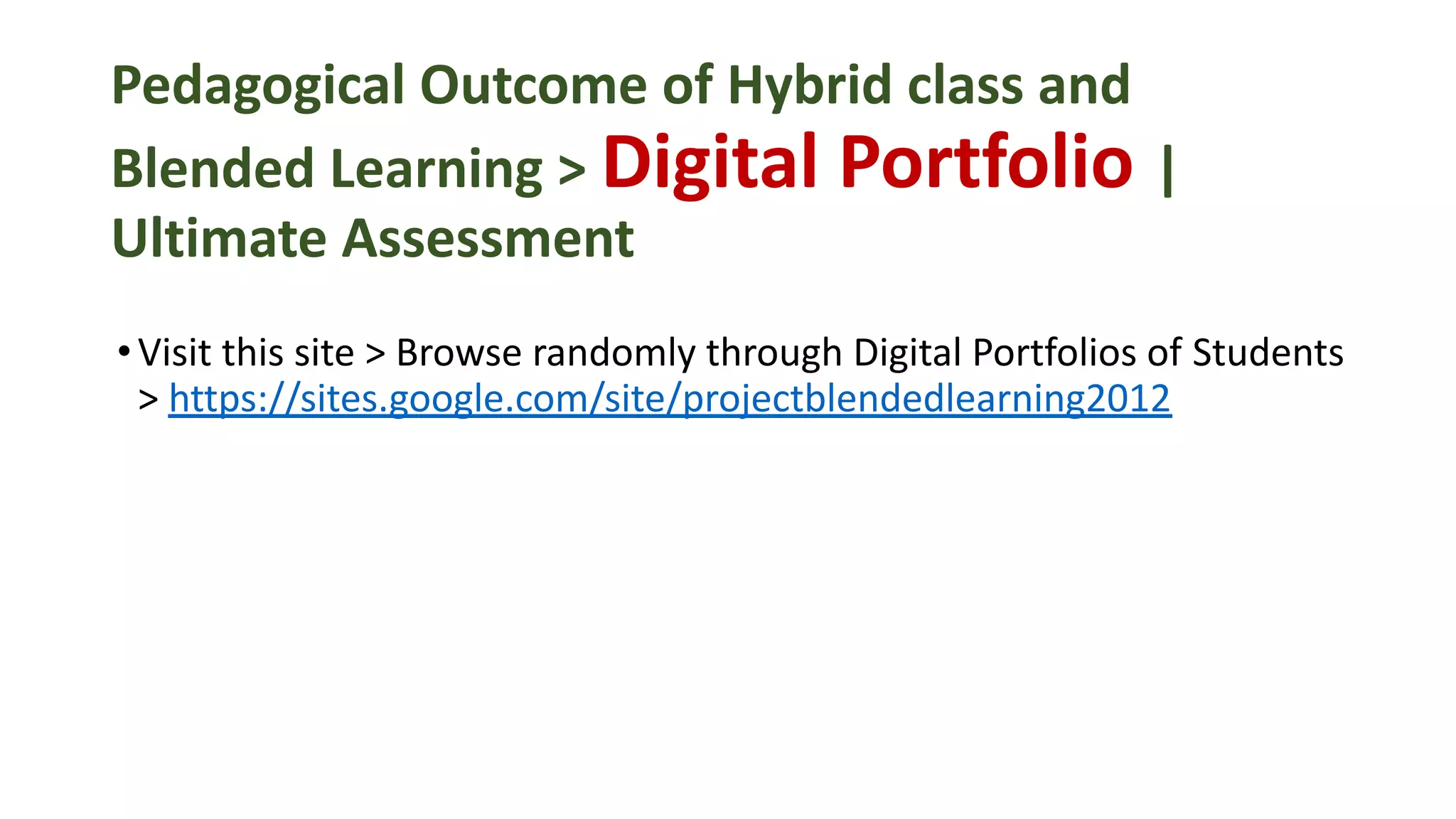 Pedagogical Outcome of Hybrid class and Blended Learning > Digital Portfolio | Ultimate Assessment

• Visit this site > Browse randomly through Digital Portfolios of Students > https://sites.google.com/site/projectblendedlearning2012